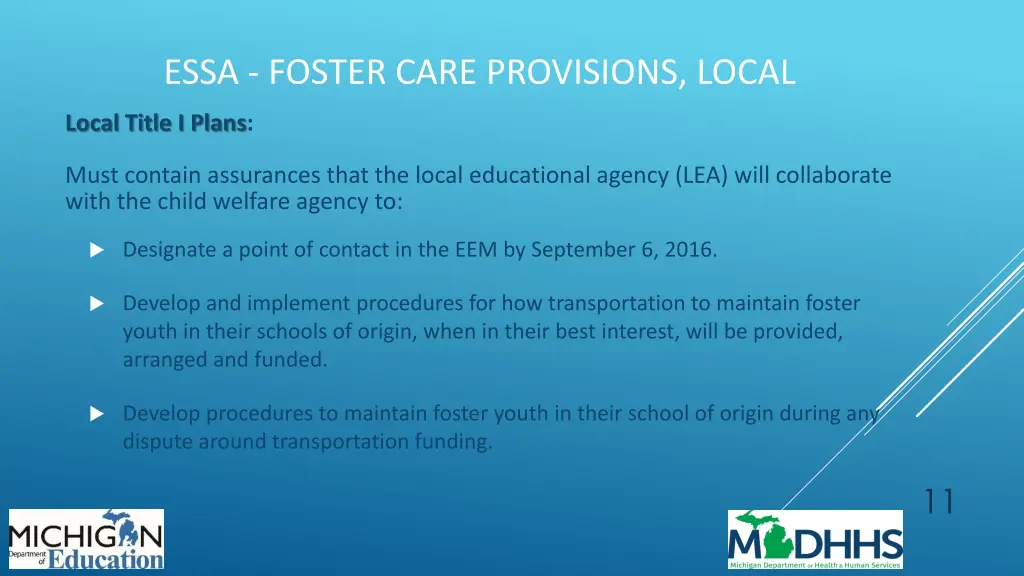 ESSA - FOSTER CARE PROVISIONS, LOCAL

Local Title I Plans:

Must contain assurances that the local educational agency (LEA) will collaborate with the child welfare agency to:

Designate a point of contact in the EEM by September 6, 2016.

Develop and implement procedures for how transportation to maintain foster youth in their schools of origin, when in their best interest, will be provided, arranged and funded.

Develop procedures to maintain foster youth in their school of origin during any dispute around transportation funding.

11

MICHIGAN Department of Education

MDHHS Michigan Department of Health & Human Services